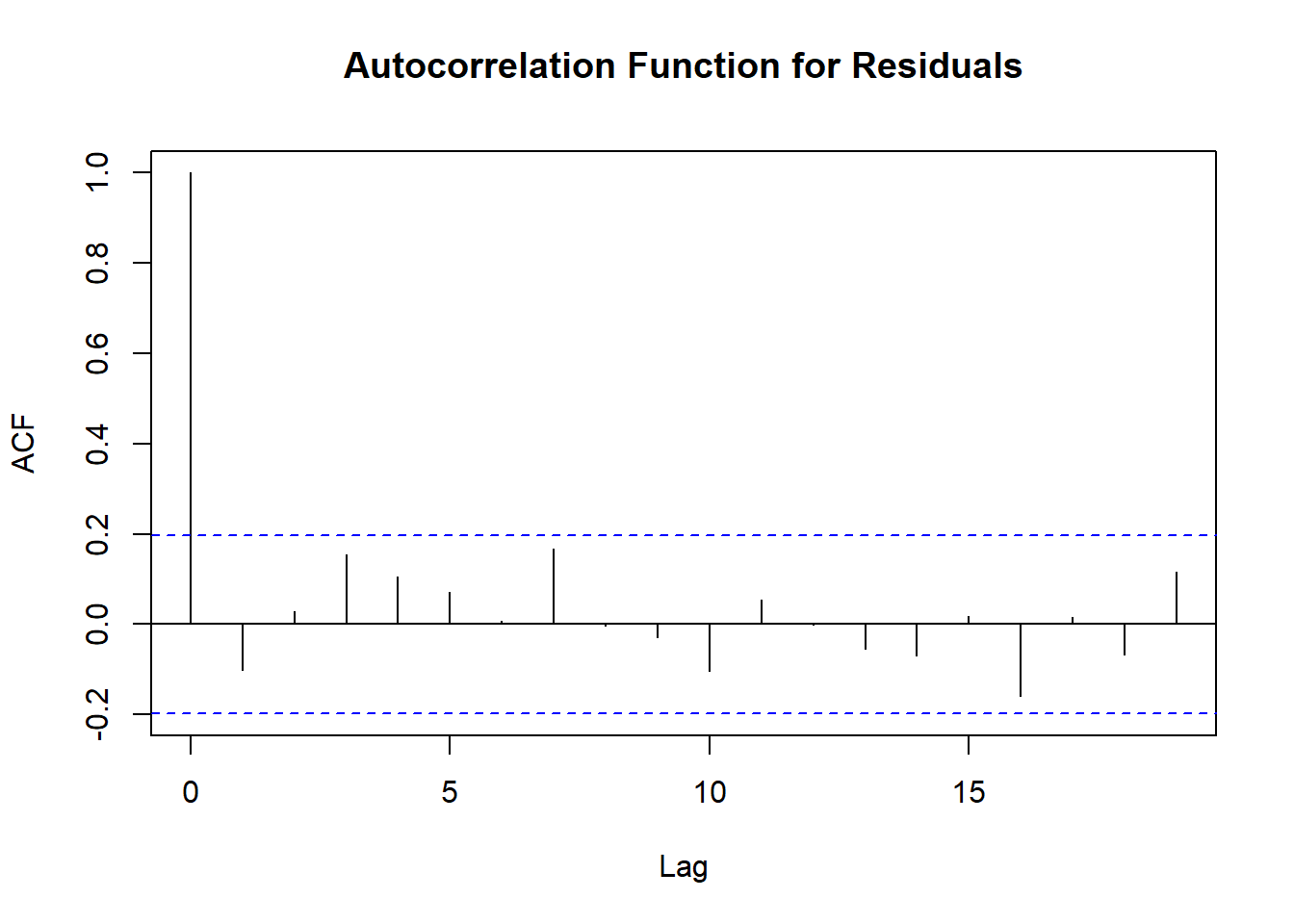 Autocorrelation Function for Residuals

ACF

1.0
0.8
0.6
0.4
0.2
0.0
-0.2

0
5
10
15

Lag